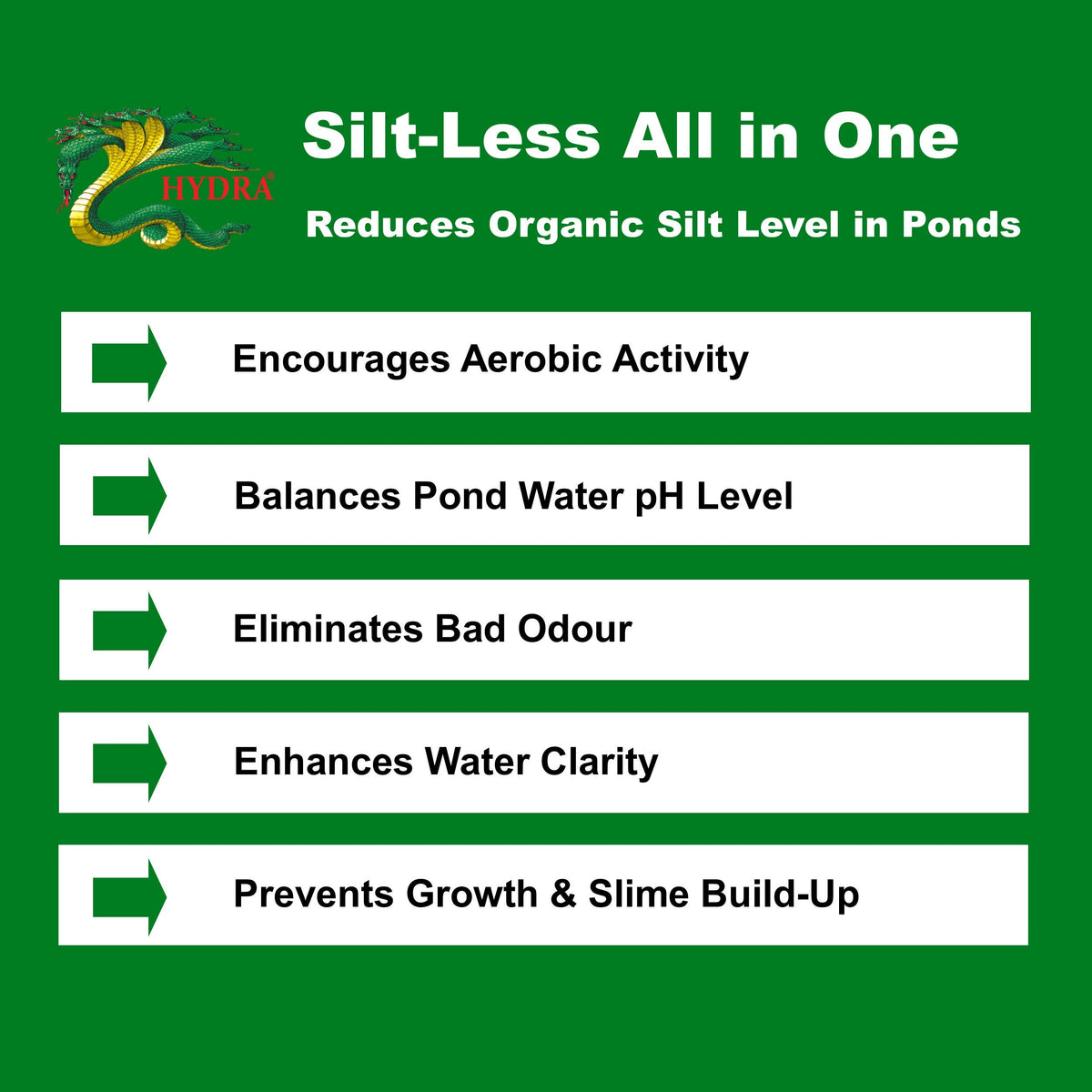 HYDRA®

Silt-Less All in One

Reduces Organic Silt Level in Ponds

Encourages Aerobic Activity

Balances Pond Water pH Level

Eliminates Bad Odour

Enhances Water Clarity

Prevents Growth & Slime Build-Up